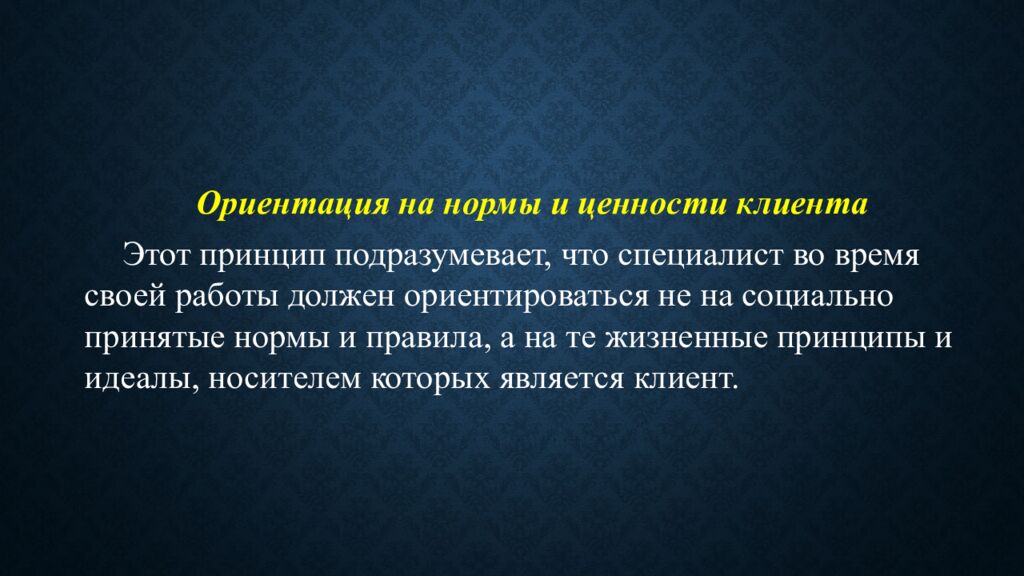 Ориентация на нормы и ценности клиента

Этот принцип подразумевает, что специалист во время своей работы должен ориентироваться не на социально принятые нормы и правила, а на те жизненные принципы и идеалы, носителем которых является клиент.